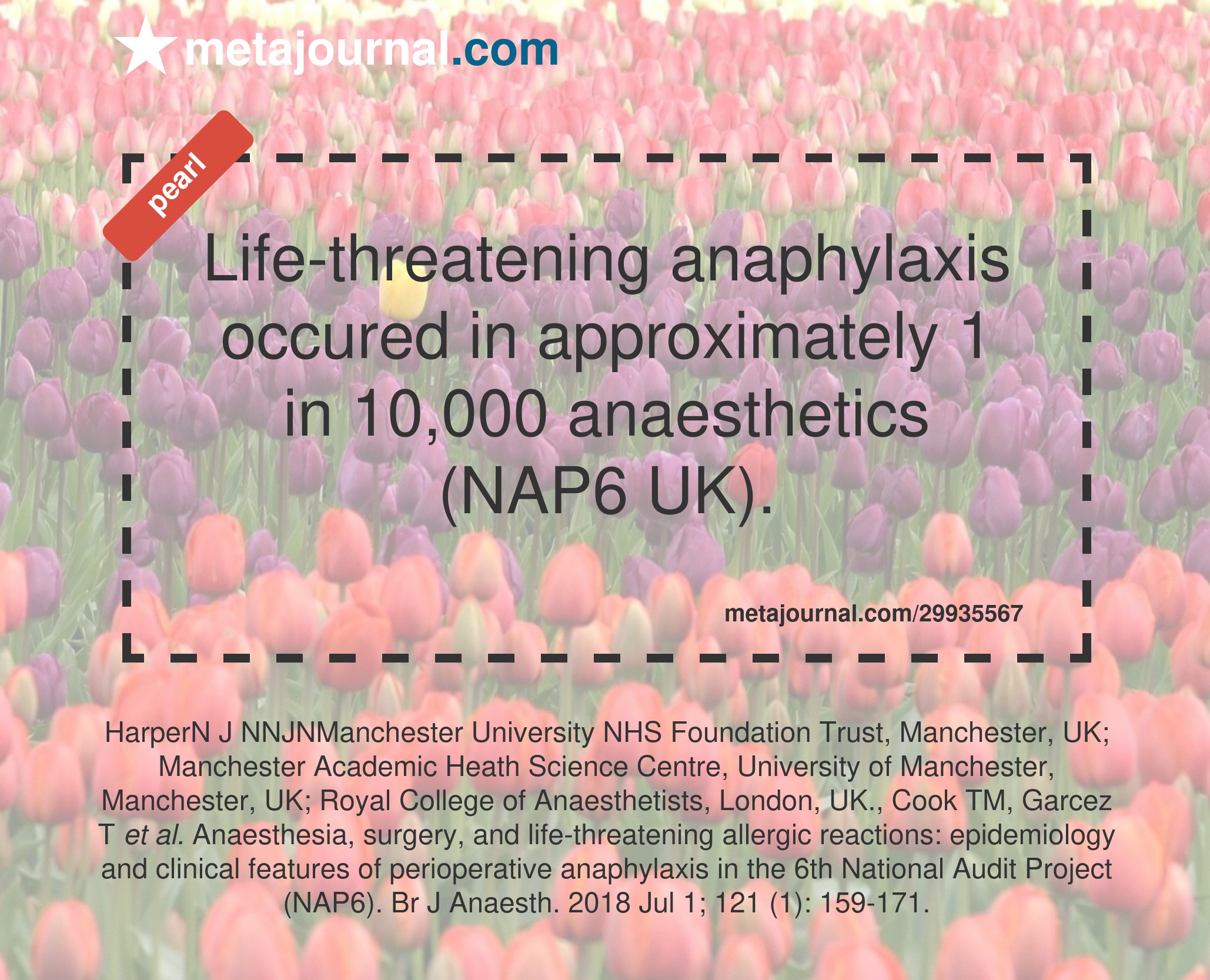 metajournal.com

pearl

Life-threatening anaphylaxis occured in approximately 1 in 10,000 anaesthetics (NAP6 UK).

metajournal.com/29935567

HarperN J NNJNManchester University NHS Foundation Trust, Manchester, UK; Manchester Academic Heath Science Centre, University of Manchester, Manchester, UK; Royal College of Anaesthetists, London, UK., Cook TM, Garcez T et al. Anaesthesia, surgery, and life-threatening allergic reactions: epidemiology and clinical features of perioperative anaphylaxis in the 6th National Audit Project (NAP6). Br J Anaesth. 2018 Jul 1; 121 (1): 159-171.